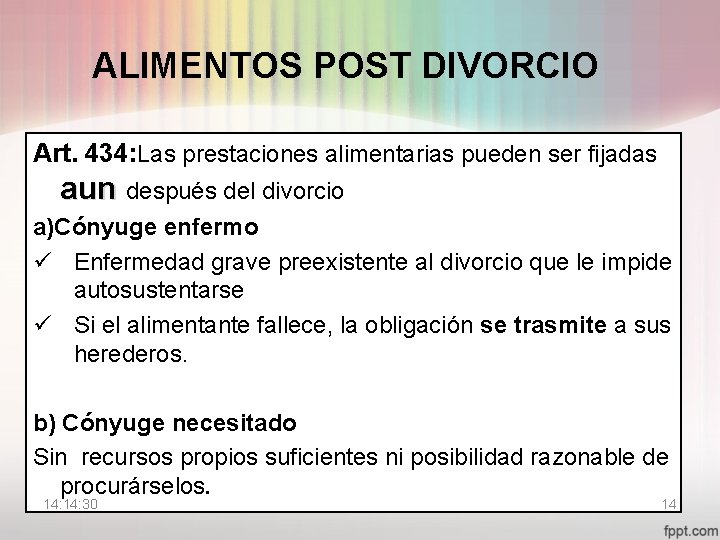 ALIMENTOS POST DIVORCIO

Art. 434:Las prestaciones alimentarias pueden ser fijadas aun después del divorcio

a)Cónyuge enfermo

✓ Enfermedad grave preexistente al divorcio que le impide autosustentarse

✓ Si el alimentante fallece, la obligación se trasmite a sus herederos.

b) Cónyuge necesitado

Sin recursos propios suficientes ni posibilidad razonable de procurárselos.

14:14:30

14

fppt.com